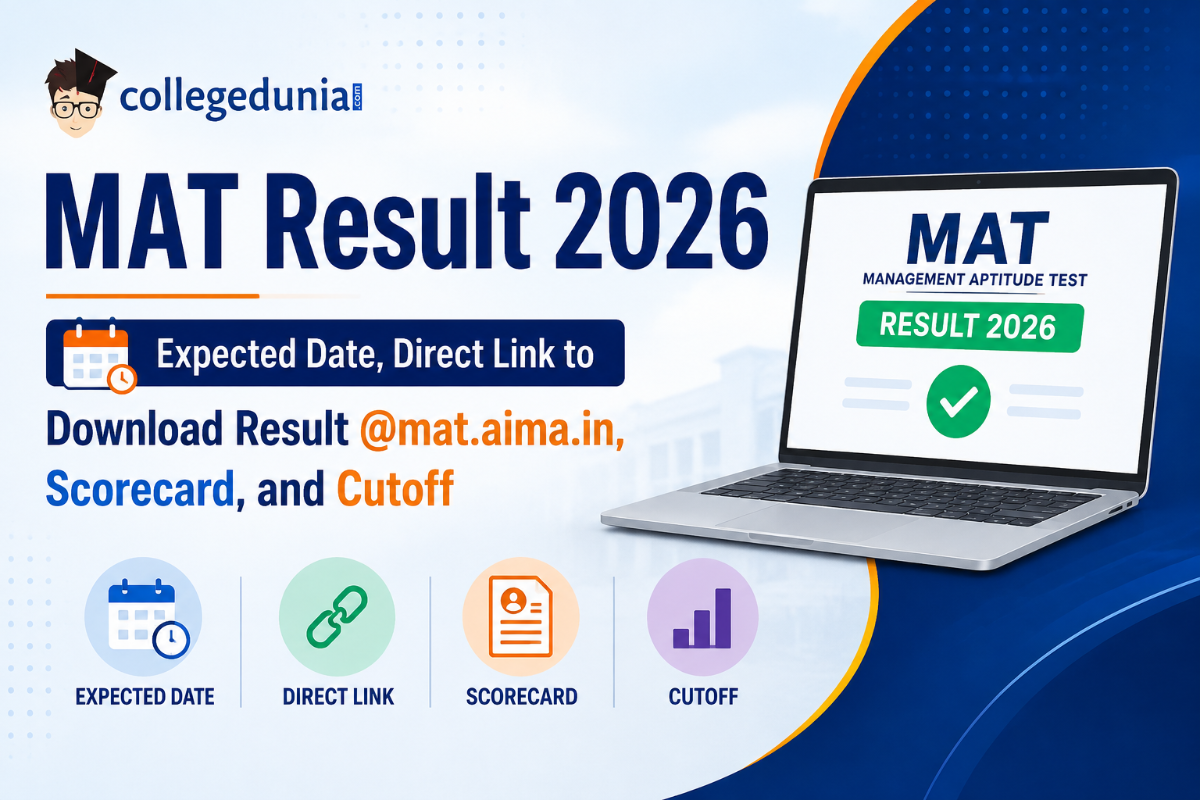 collegedunia.com

MAT Result 2026

Expected Date, Direct Link to

Download Result @mat.aima.in, Scorecard, and Cutoff

MAT
MANAGEMENT APTITUDE TEST
RESULT 2026

EXPECTED DATE

DIRECT LINK

SCORECARD

CUTOFF